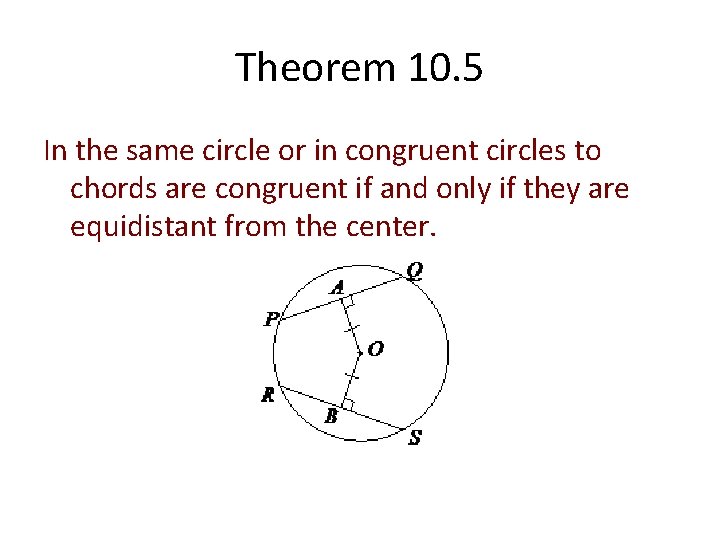 Theorem 10.5

In the same circle or in congruent circles to chords are congruent if and only if they are equidistant from the center.

Q
A
P
O
R
B
S